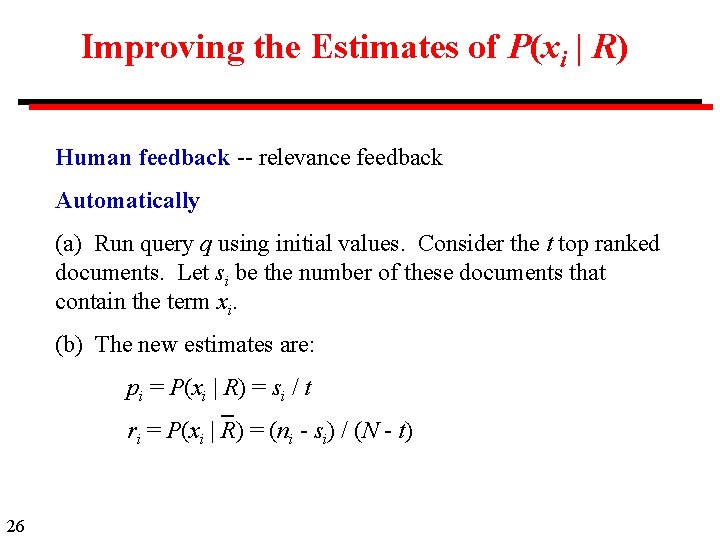 Improving the Estimates of $P(x_i \mid R)$

Human feedback -- relevance feedback

Automatically

(a) Run query $q$ using initial values. Consider the $t$ top ranked documents. Let $s_i$ be the number of these documents that contain the term $x_i$.

(b) The new estimates are:

$p_i = P(x_i \mid R) = s_i / t$

$r_i = P(x_i \mid \overline{R}) = (n_i - s_i) / (N - t)$

26